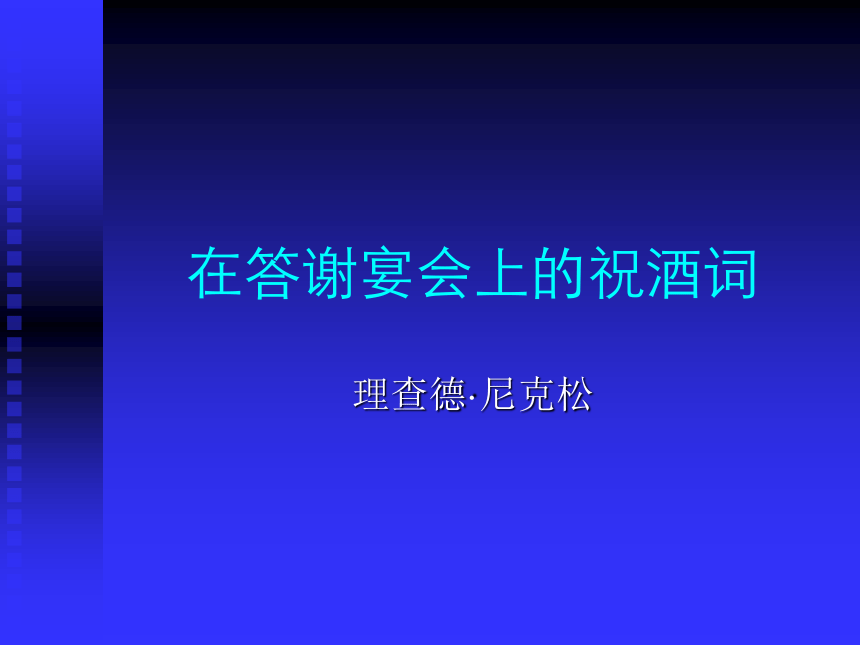 在答谢宴会上的祝酒词

理查德·尼克松